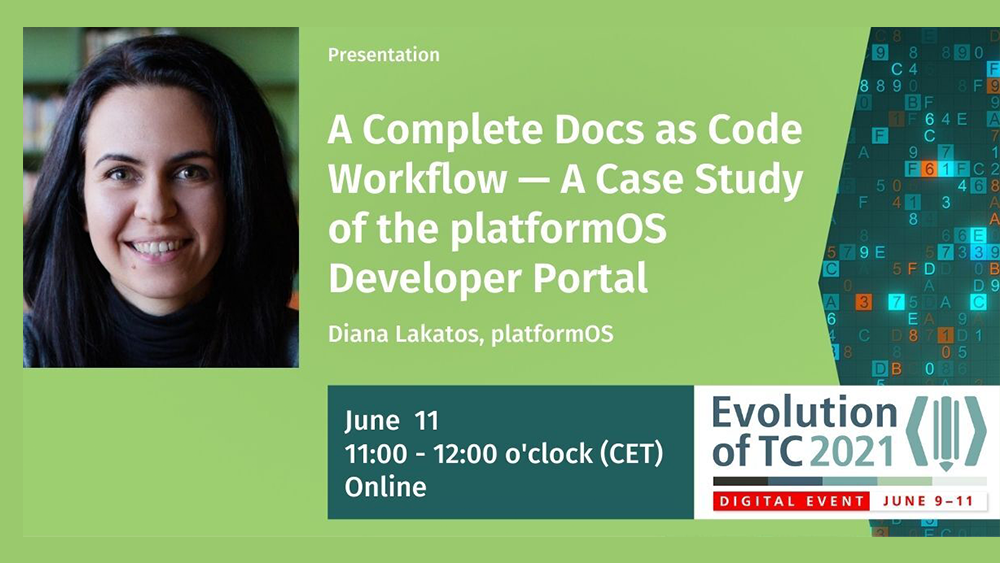 Presentation

A Complete Docs as Code Workflow — A Case Study of the platformOS Developer Portal

Diana Lakatos, platformOS

June 11
11:00 - 12:00 o'clock (CET)
Online

Evolution of TC 2021

DIGITAL EVENT JUNE 9–11